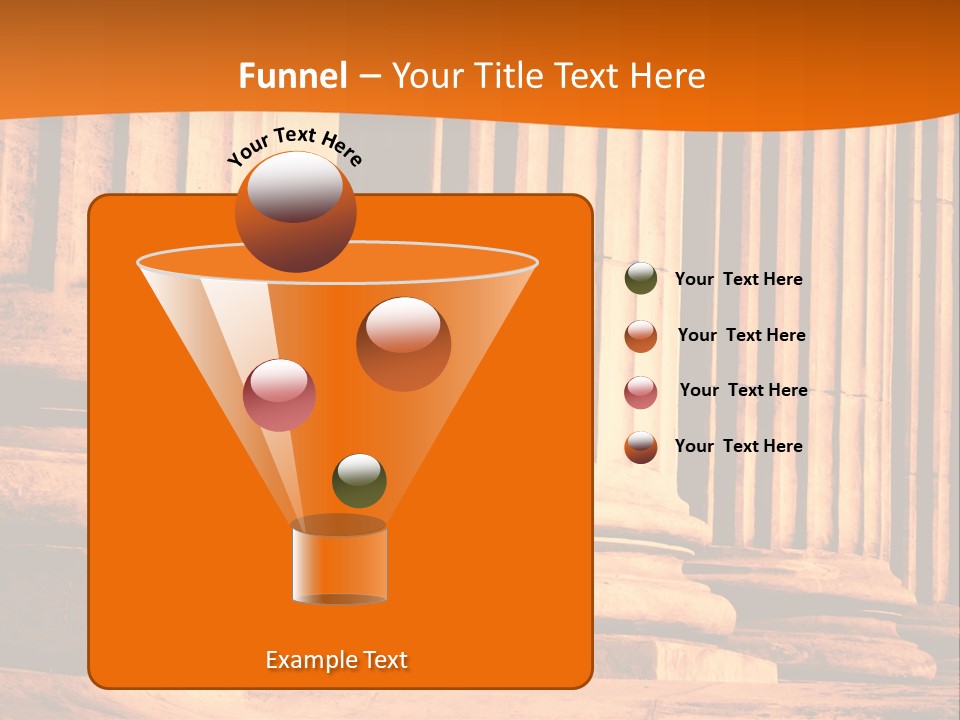 Funnel – Your Title Text Here

Your Text Here

Your Text Here

Your Text Here

Your Text Here

Your Text Here

Example Text